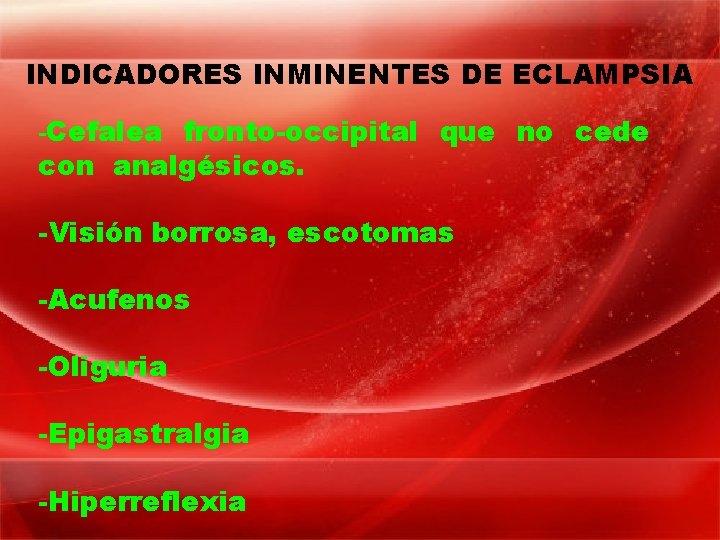 INDICADORES INMINENTES DE ECLAMPSIA

-Cefalea fronto-occipital que no cede con analgésicos.

-Visión borrosa, escotomas

-Acufenos

-Oliguria

-Epigastralgia

-Hiperreflexia